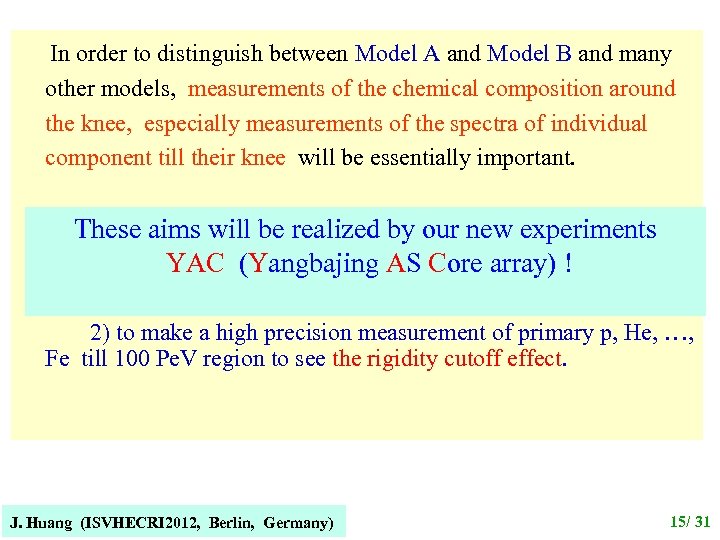 In order to distinguish between Model A and Model B and many other models, measurements of the chemical composition around the knee, especially measurements of the spectra of individual component till their knee will be essentially important.

These aims will be realized by our new experiments YAC (Yangbajing AS Core array) !

2) to make a high precision measurement of primary p, He, …, Fe till 100 PeV region to see the rigidity cutoff effect.

J. Huang (ISVHECRI2012, Berlin, Germany)

15/ 31